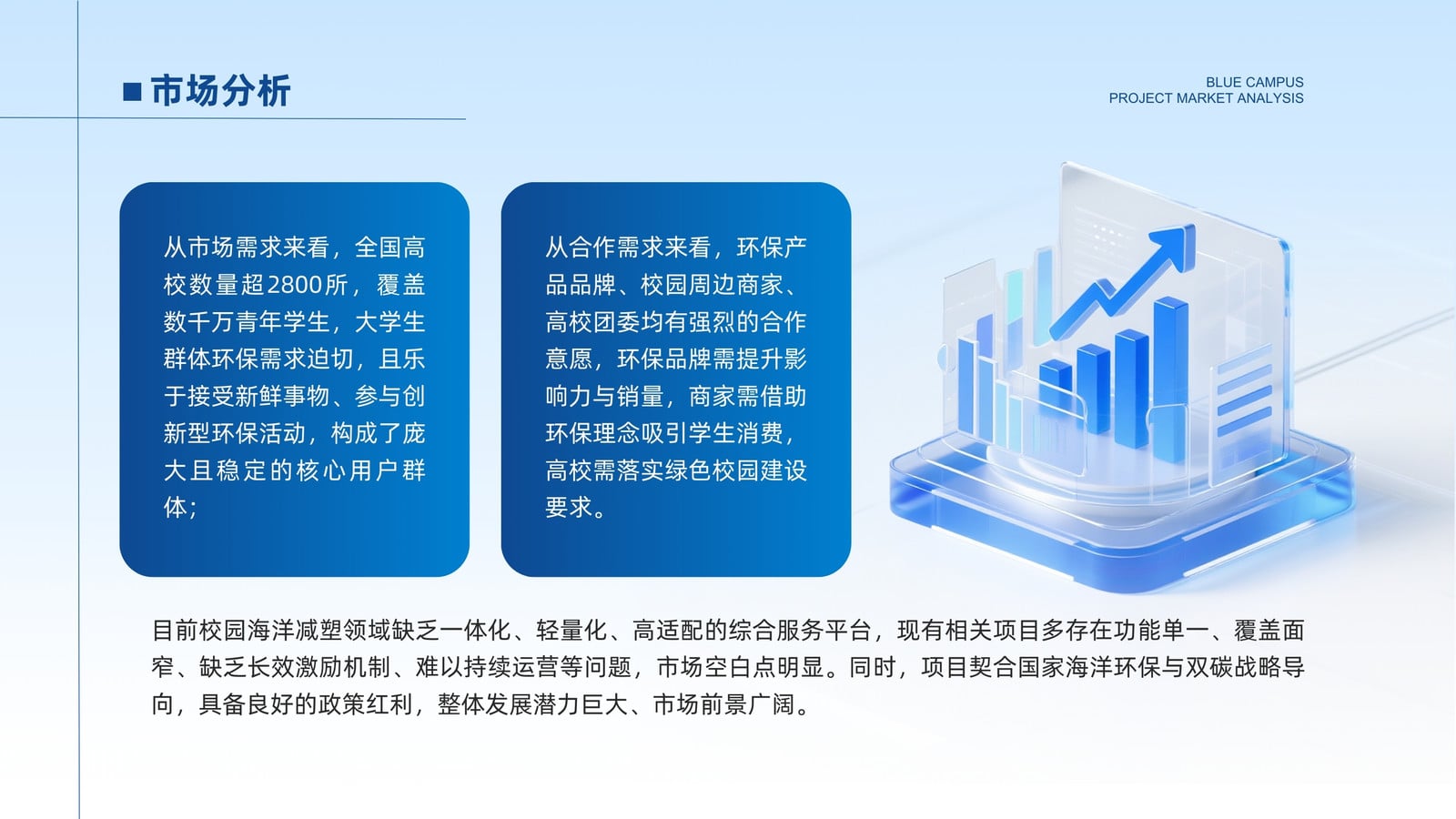 市场分析

BLUE CAMPUS
PROJECT MARKET ANALYSIS

从市场需求来看，全国高校数量超2800所，覆盖数千万青年学生，大学生群体环保需求迫切，且乐于接受新鲜事物、参与创新型环保活动，构成了庞大且稳定的核心用户群体；

从合作需求来看，环保产品品牌、校园周边商家、高校团委均有强烈的合作意愿，环保品牌需提升影响力与销量，商家需借助环保理念吸引学生消费，高校需落实绿色校园建设要求。

目前校园海洋减塑领域缺乏一体化、轻量化、高适配的综合服务平台，现有相关项目多存在功能单一、覆盖面窄、缺乏长效激励机制、难以持续运营等问题，市场空白点明显。同时，项目契合国家海洋环保与双碳战略导向，具备良好的政策红利，整体发展潜力巨大、市场前景广阔。